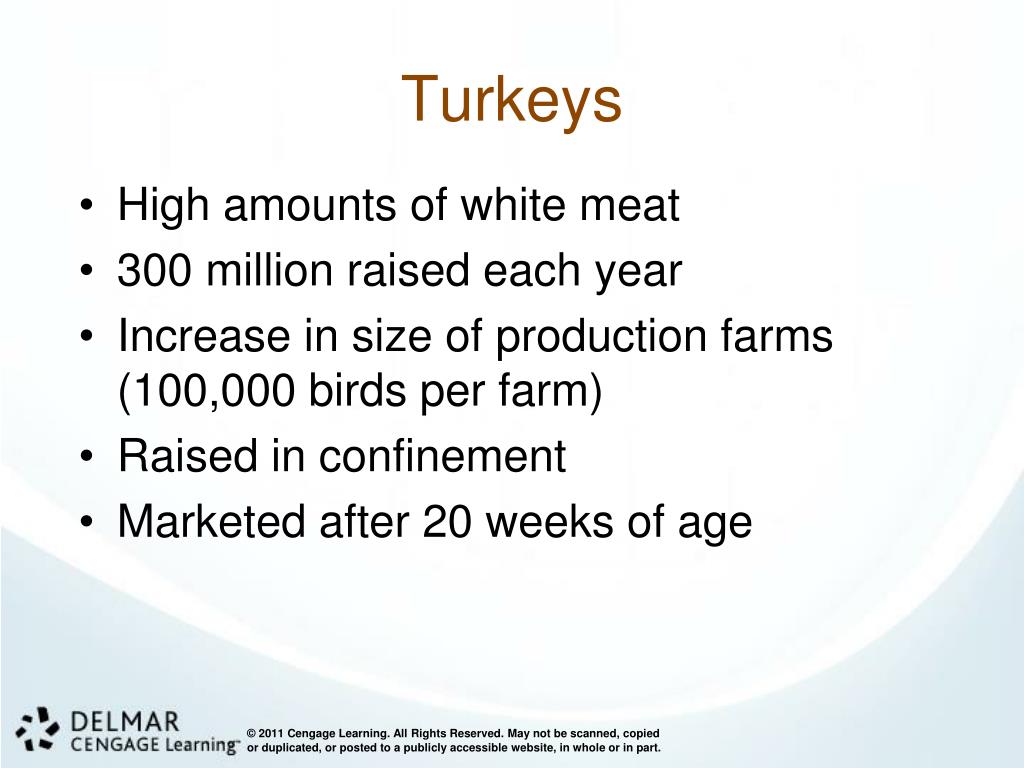 Turkeys

• High amounts of white meat
• 300 million raised each year
• Increase in size of production farms (100,000 birds per farm)
• Raised in confinement
• Marketed after 20 weeks of age

DELMAR
CENGAGE Learning™

© 2011 Cengage Learning. All Rights Reserved. May not be scanned, copied or duplicated, or posted to a publicly accessible website, in whole or in part.